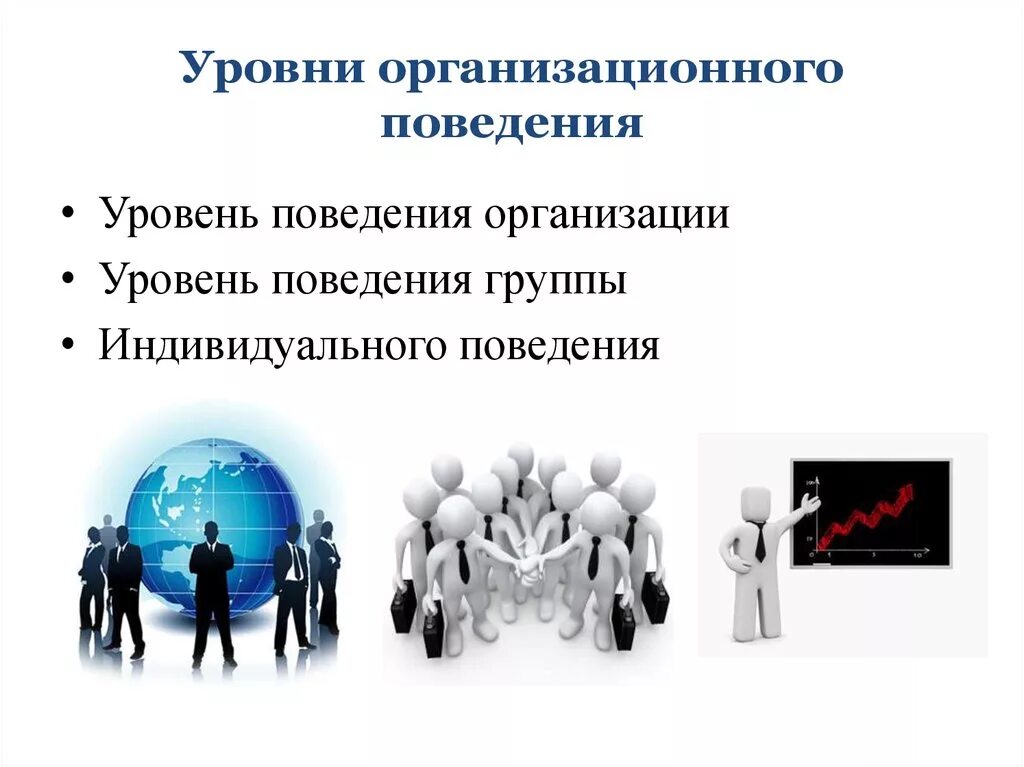 Уровни организационного поведения

• Уровень поведения организации
• Уровень поведения группы
• Индивидуального поведения